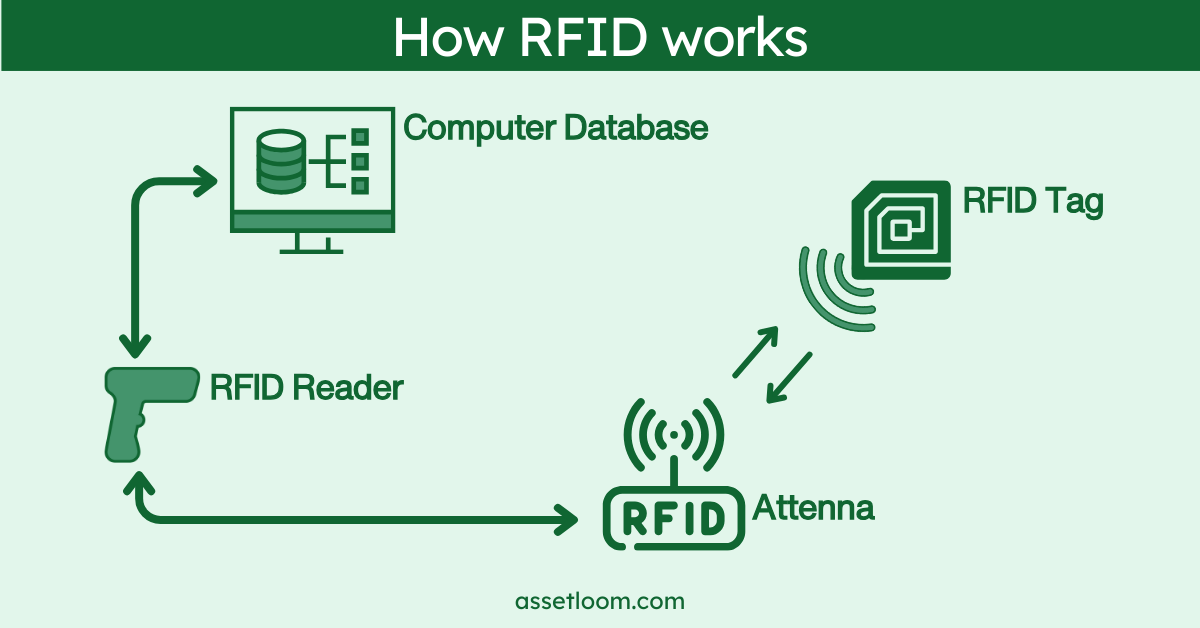 How RFID works

Computer Database

RFID Tag

RFID Reader

RFID

Attenna

assetloom.com